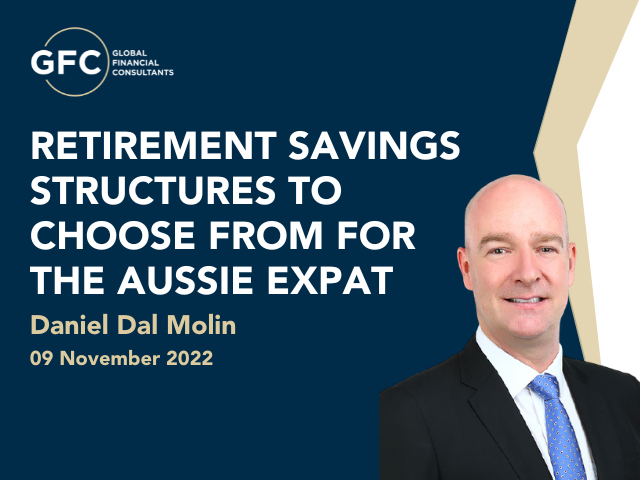 GFC GLOBAL FINANCIAL CONSULTANTS

RETIREMENT SAVINGS STRUCTURES TO CHOOSE FROM FOR THE AUSSIE EXPAT

Daniel Dal Molin

09 November 2022